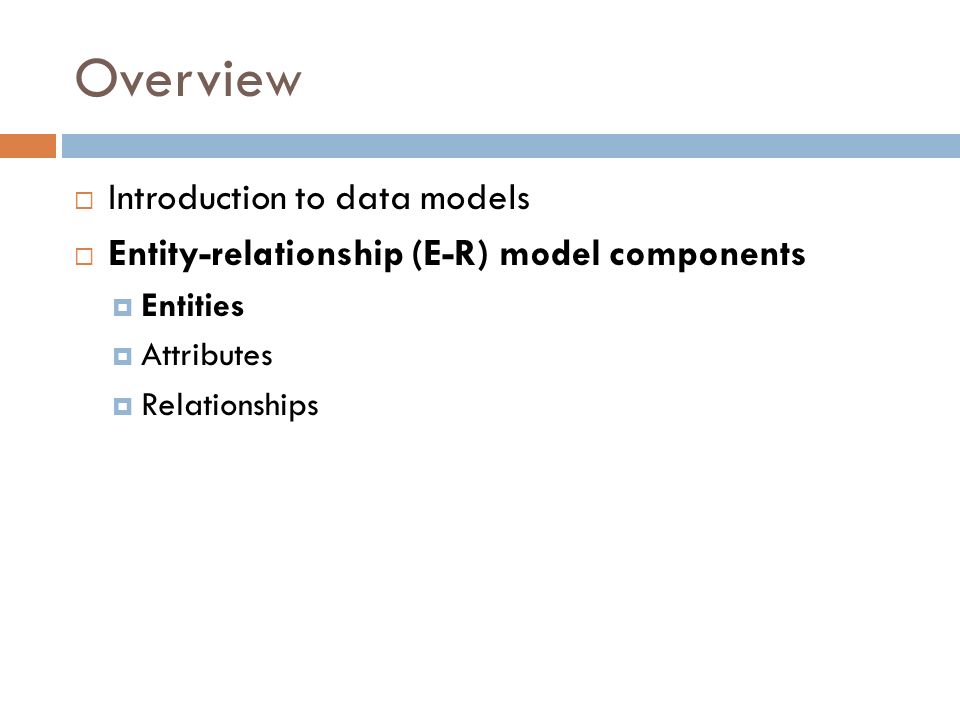 Overview

Introduction to data models

Entity-relationship (E-R) model components

Entities

Attributes

Relationships